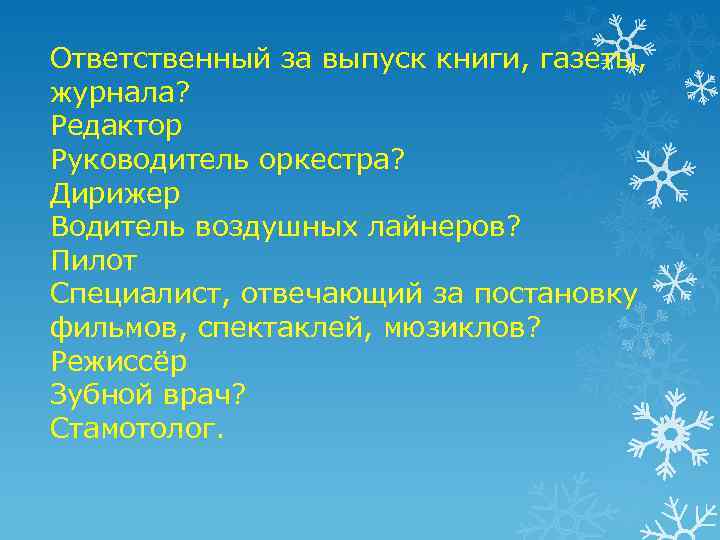 Ответственный за выпуск книги, газеты, журнала?
Редактор
Руководитель оркестра?
Дирижер
Водитель воздушных лайнеров?
Пилот
Специалист, отвечающий за постановку фильмов, спектаклей, мюзиклов?
Режиссёр
Зубной врач?
Стамотолог.